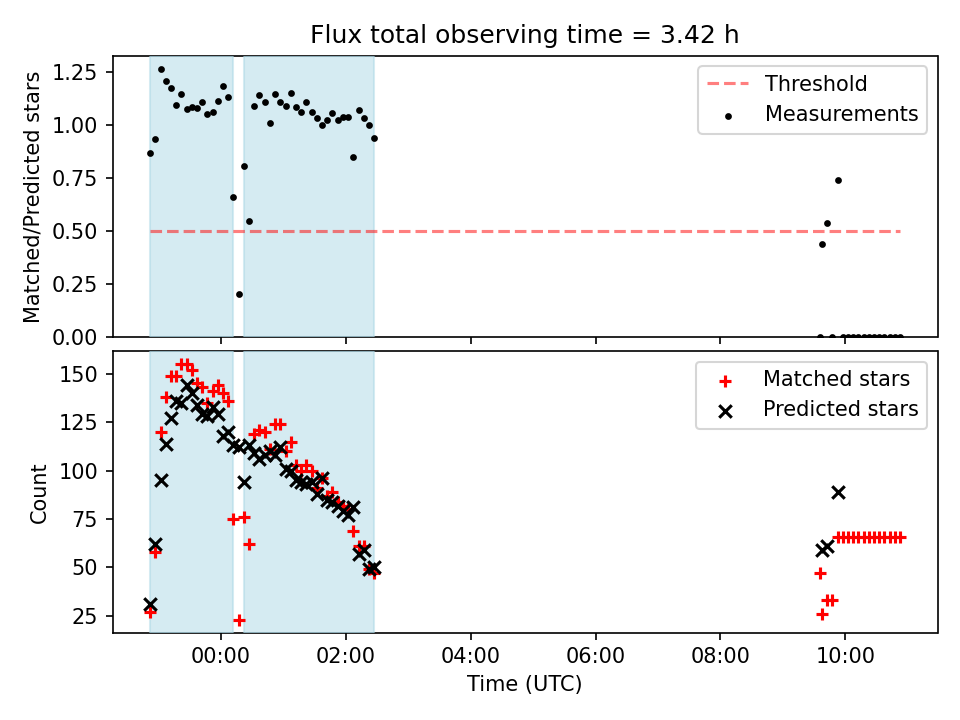 Flux total observing time = 3.42 h

Matched/Predicted stars

1.25
1.00
0.75
0.50
0.25
0.00

Threshold
Measurements

Count

150
125
100
75
50
25

Matched stars
Predicted stars

00:00
02:00
04:00
06:00
08:00
10:00

Time (UTC)